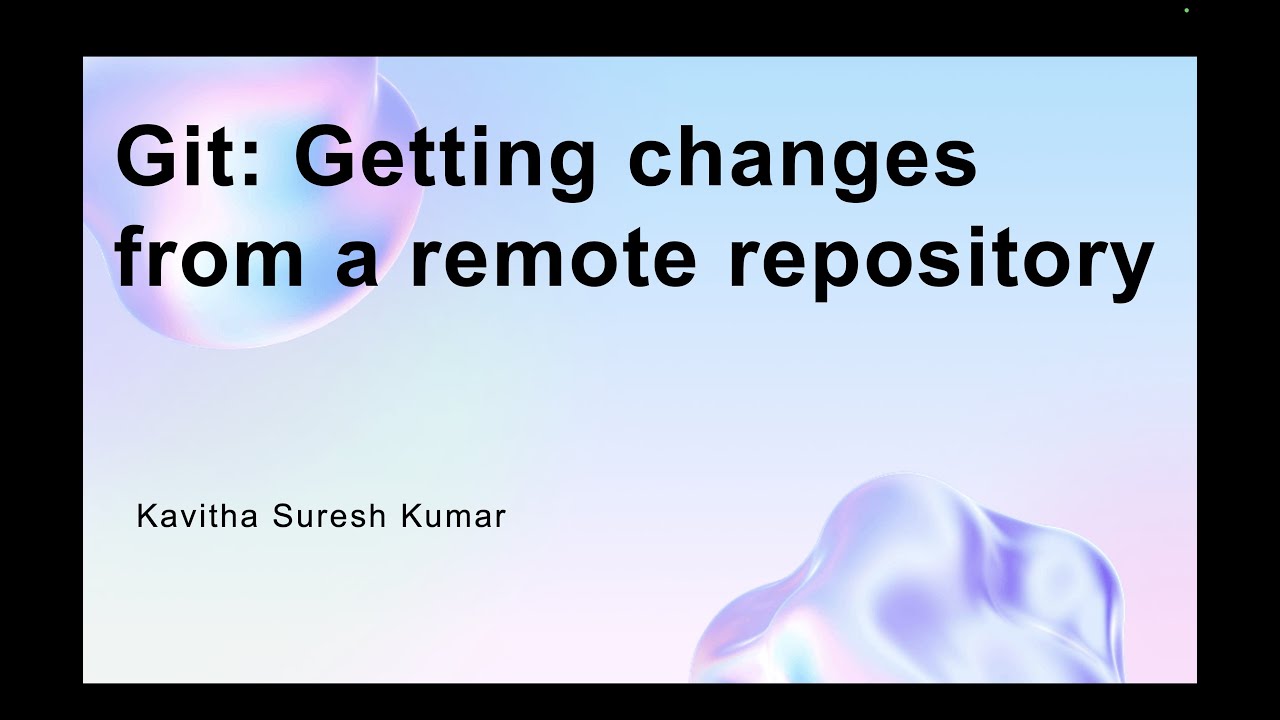 Git: Getting changes from a remote repository

Kavitha Suresh Kumar